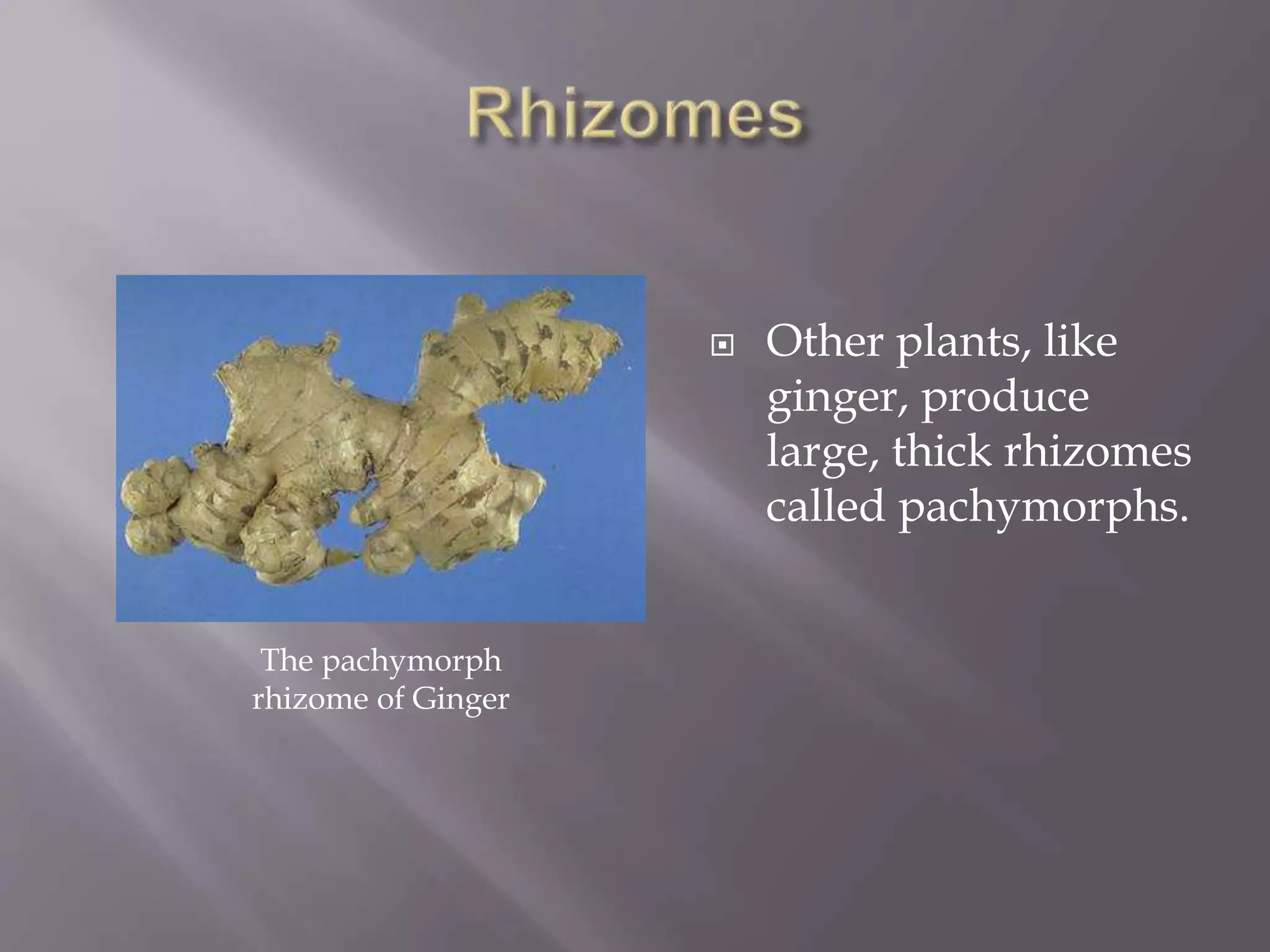 Rhizomes

The pachymorph rhizome of Ginger

Other plants, like ginger, produce large, thick rhizomes called pachymorphs.